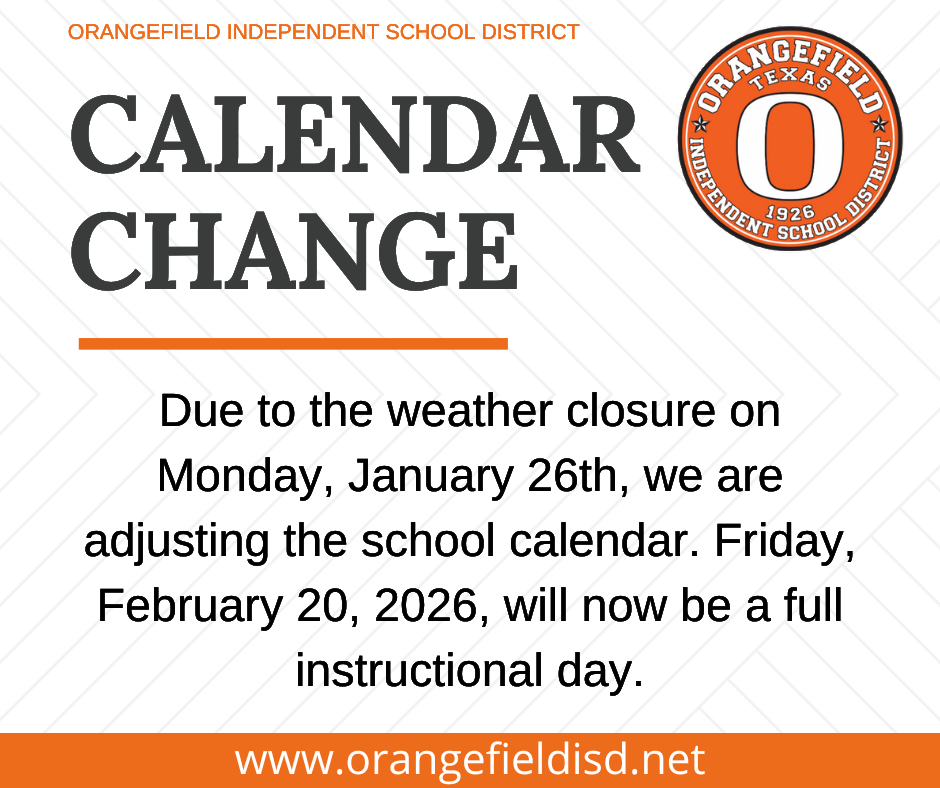 ORANGEFIELD INDEPENDENT SCHOOL DISTRICT

CALENDAR CHANGE

ORANGEFIELD
TEXAS
O
1926
INDEPENDENT SCHOOL DISTRICT

Due to the weather closure on Monday, January 26th, we are adjusting the school calendar. Friday, February 20, 2026, will now be a full instructional day.

www.orangefieldisd.net